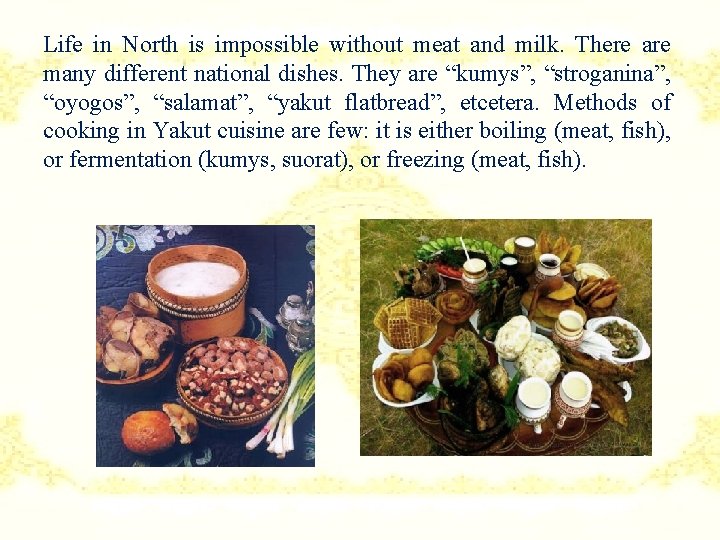 Life in North is impossible without meat and milk. There are many different national dishes. They are “kumys”, “stroganina”, “oyogos”, “salamat”, “yakut flatbread”, etcetera. Methods of cooking in Yakut cuisine are few: it is either boiling (meat, fish), or fermentation (kumys, suorat), or freezing (meat, fish).